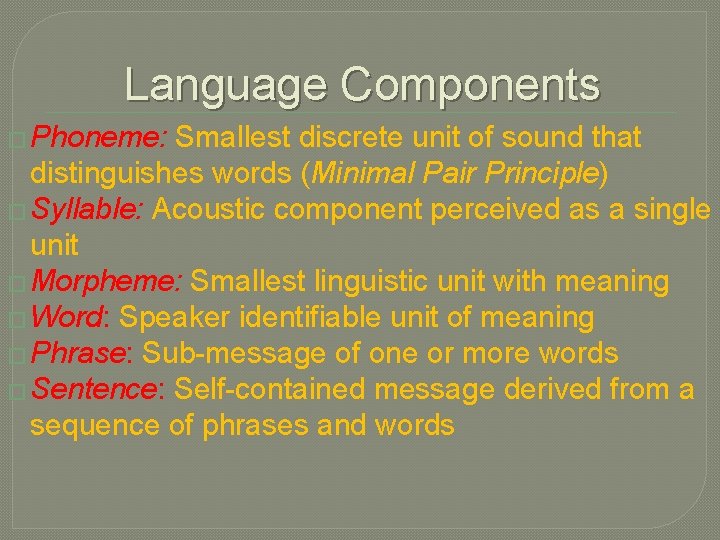 Language Components

Phoneme: Smallest discrete unit of sound that distinguishes words (Minimal Pair Principle)

Syllable: Acoustic component perceived as a single unit

Morpheme: Smallest linguistic unit with meaning

Word: Speaker identifiable unit of meaning

Phrase: Sub-message of one or more words

Sentence: Self-contained message derived from a sequence of phrases and words